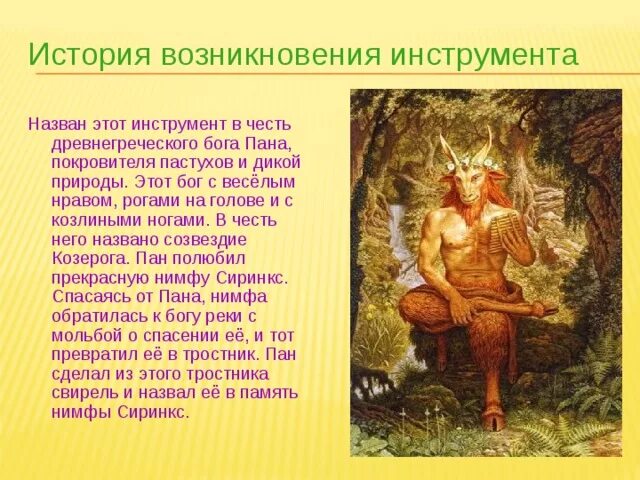 История возникновения инструмента

Назван этот инструмент в честь древнегреческого бога Пана, покровителя пастухов и дикой природы. Этот бог с весёлым нравом, рогами на голове и с козлиными ногами. В честь него названо созвездие Козерога. Пан полюбил прекрасную нимфу Сиринкс. Спасаясь от Пана, нимфа обратилась к богу реки с мольбой о спасении её, и тот превратил её в тростник. Пан сделал из этого тростника свирель и назвал её в память нимфы Сиринкс.